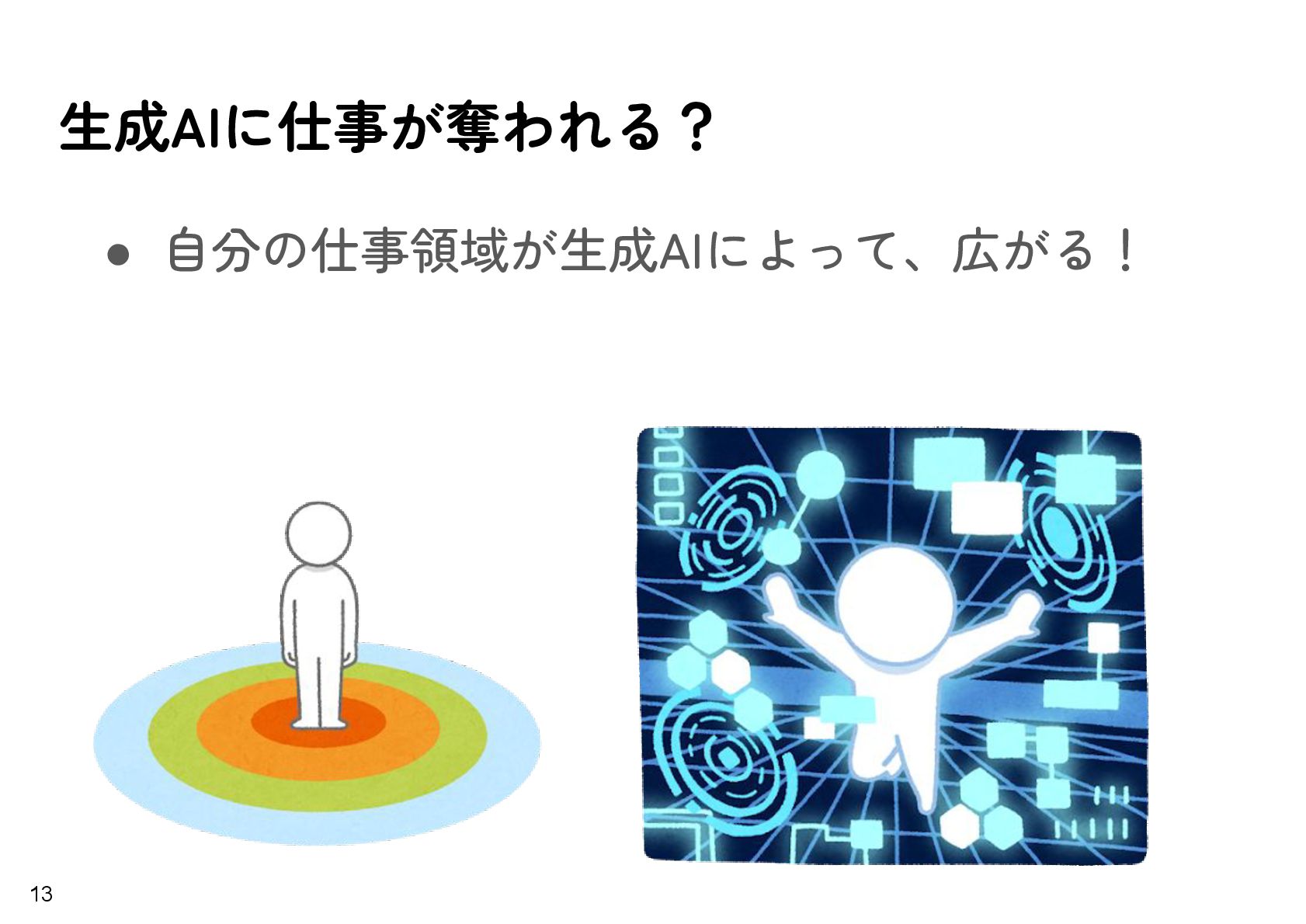 生成AIに仕事が奪われる？

● 自分の仕事領域が生成AIによって、広がる！

13